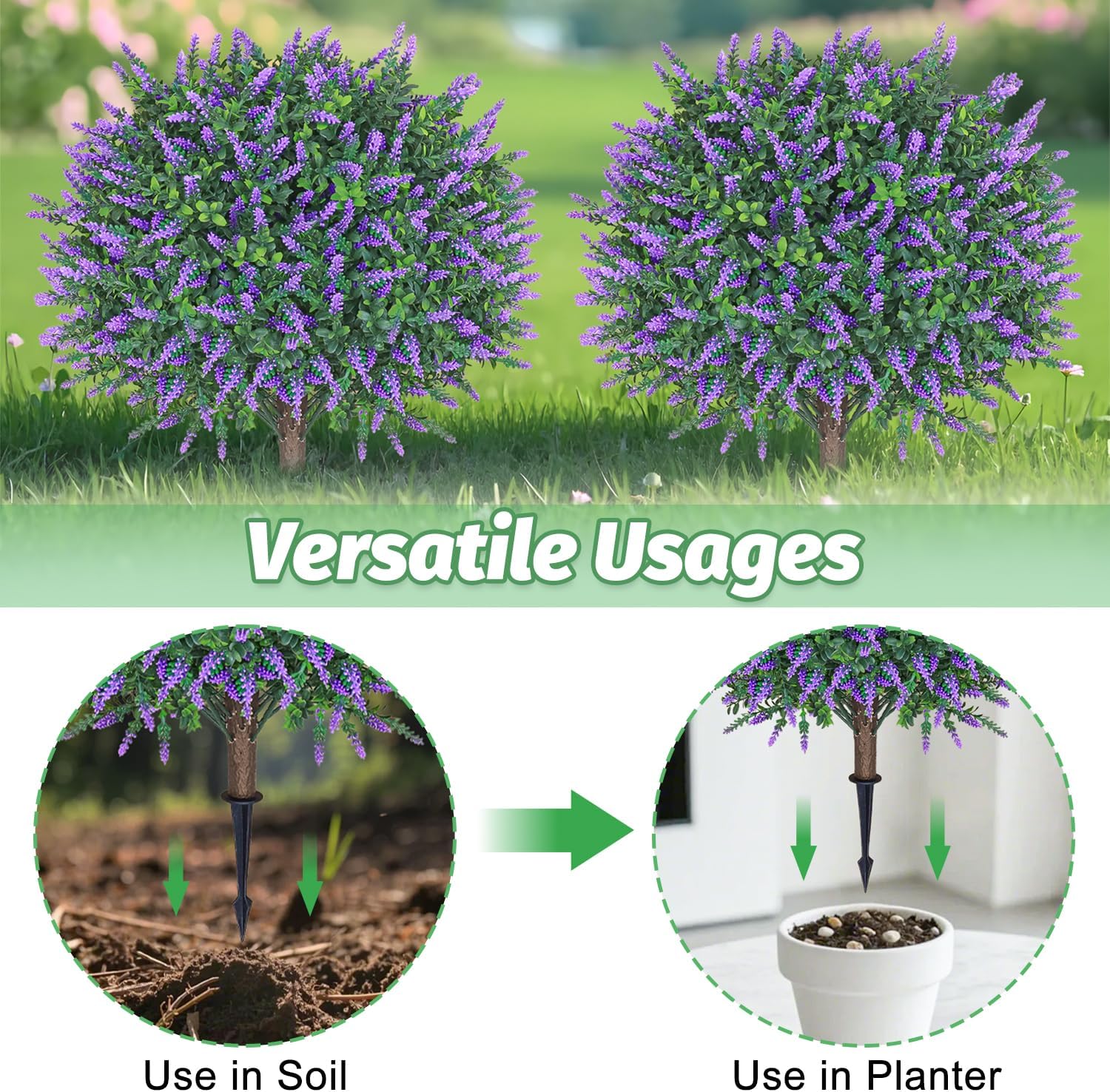 Versatile Usages

Use in Soil

Use in Planter